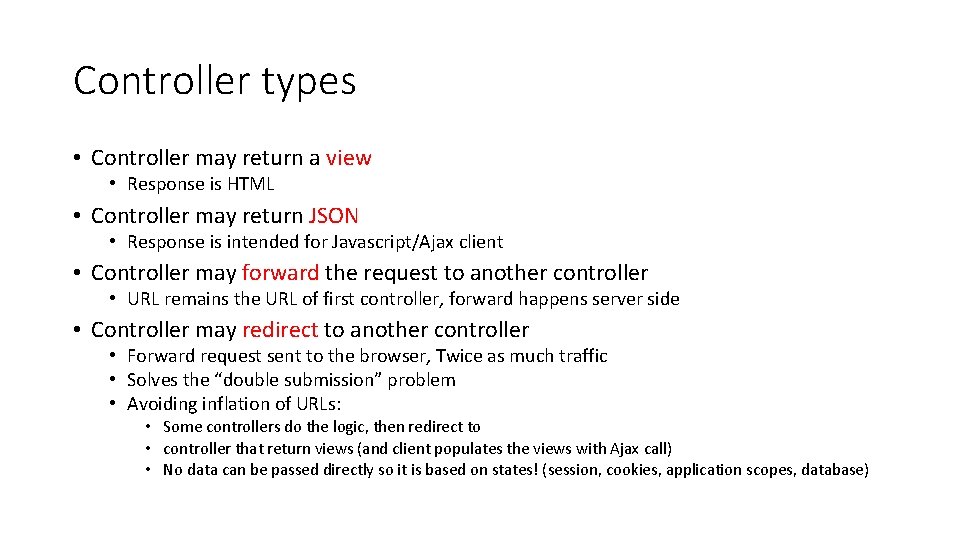 Controller types

• Controller may return a view
  • Response is HTML
• Controller may return JSON
  • Response is intended for Javascript/Ajax client
• Controller may forward the request to another controller
  • URL remains the URL of first controller, forward happens server side
• Controller may redirect to another controller
  • Forward request sent to the browser, Twice as much traffic
  • Solves the “double submission” problem
  • Avoiding inflation of URLs:
    • Some controllers do the logic, then redirect to
    • controller that return views (and client populates the views with Ajax call)
    • No data can be passed directly so it is based on states! (session, cookies, application scopes, database)